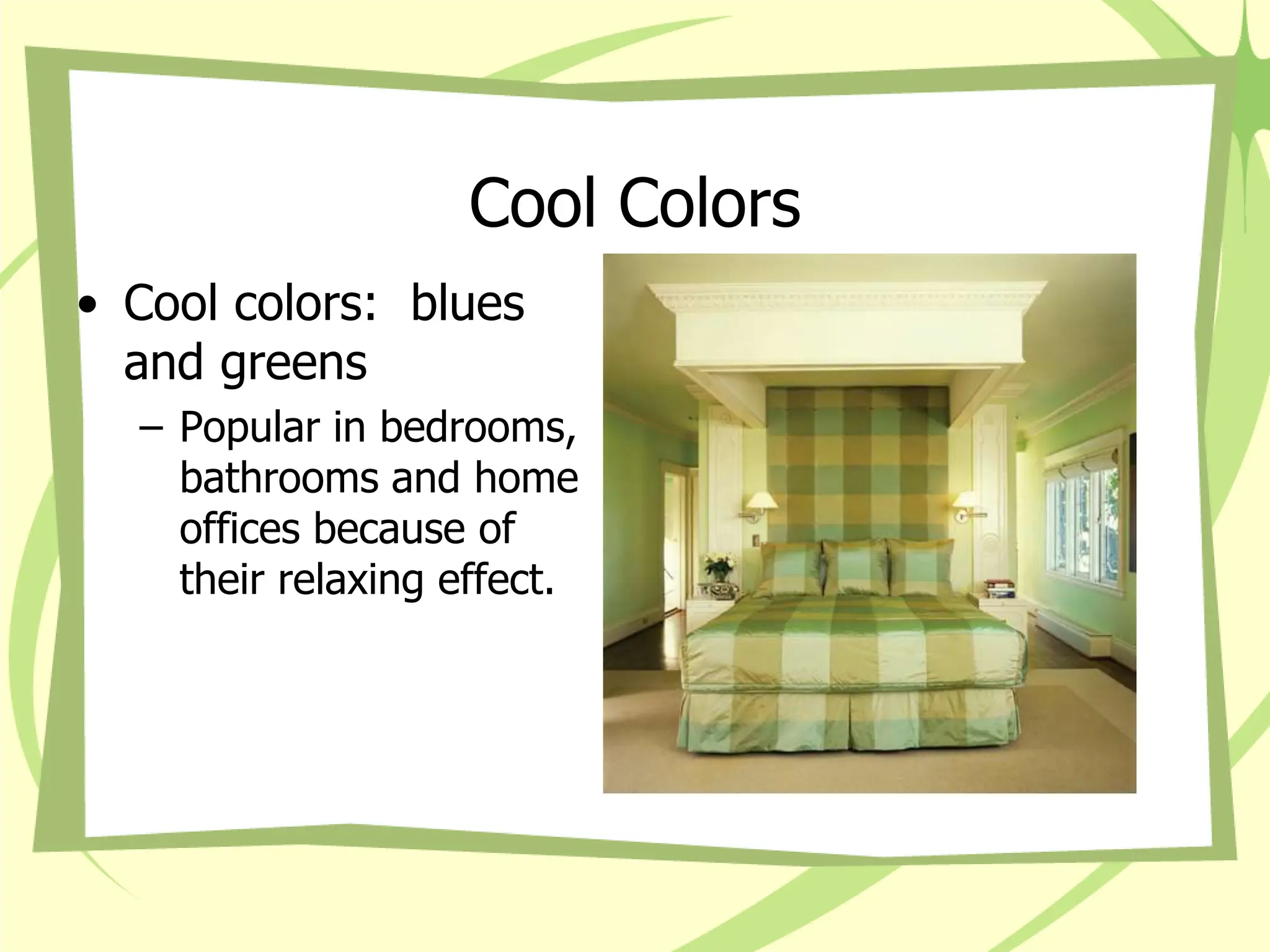 Cool Colors

• Cool colors: blues and greens

– Popular in bedrooms, bathrooms and home offices because of their relaxing effect.